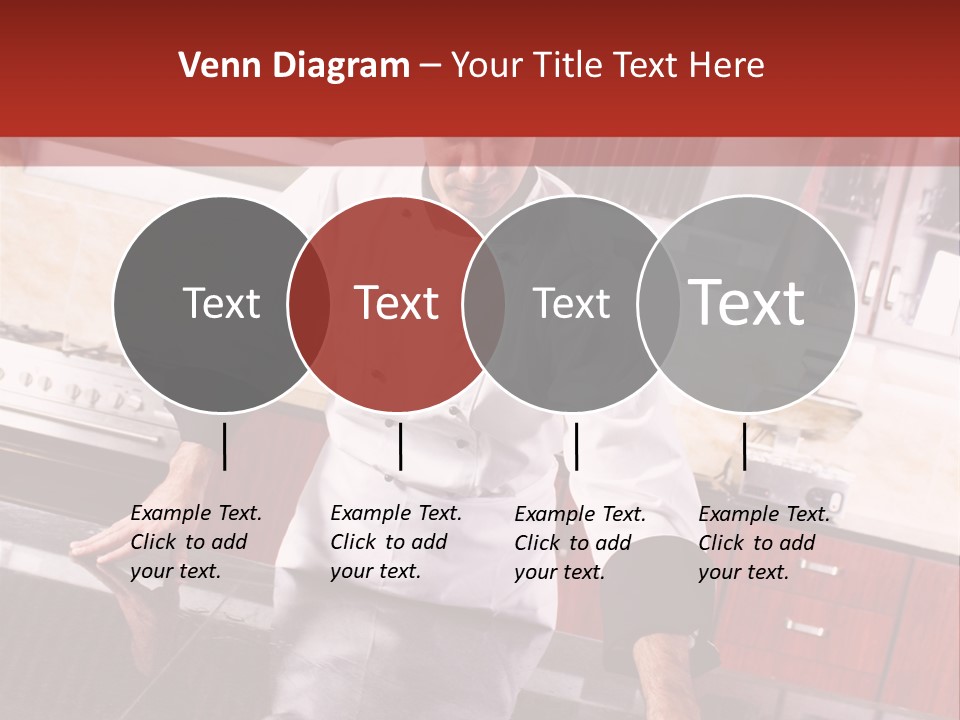 Venn Diagram – Your Title Text Here

Text

Text

Text

Text

Example Text. Click to add your text.

Example Text. Click to add your text.

Example Text. Click to add your text.

Example Text. Click to add your text.